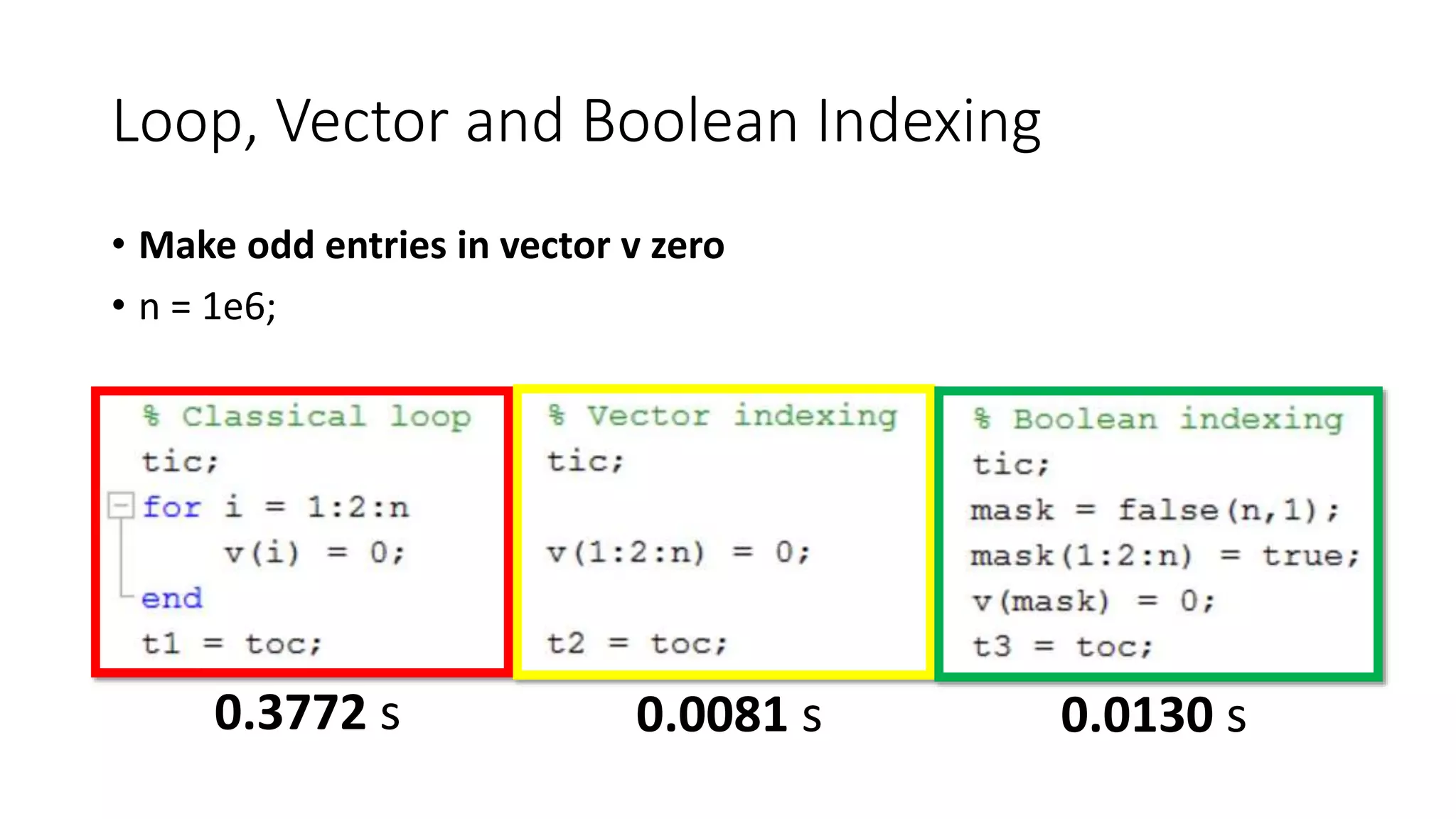 Loop, Vector and Boolean Indexing

• Make odd entries in vector v zero

• n = 1e6;

% Classical loop
tic;
for i = 1:2:n
    v(i) = 0;
end
t1 = toc;

0.3772 s

% Vector indexing
tic;

v(1:2:n) = 0;

t2 = toc;

0.0081 s

% Boolean indexing
tic;
mask = false(n,1);
mask(1:2:n) = true;
v(mask) = 0;
t3 = toc;

0.0130 s